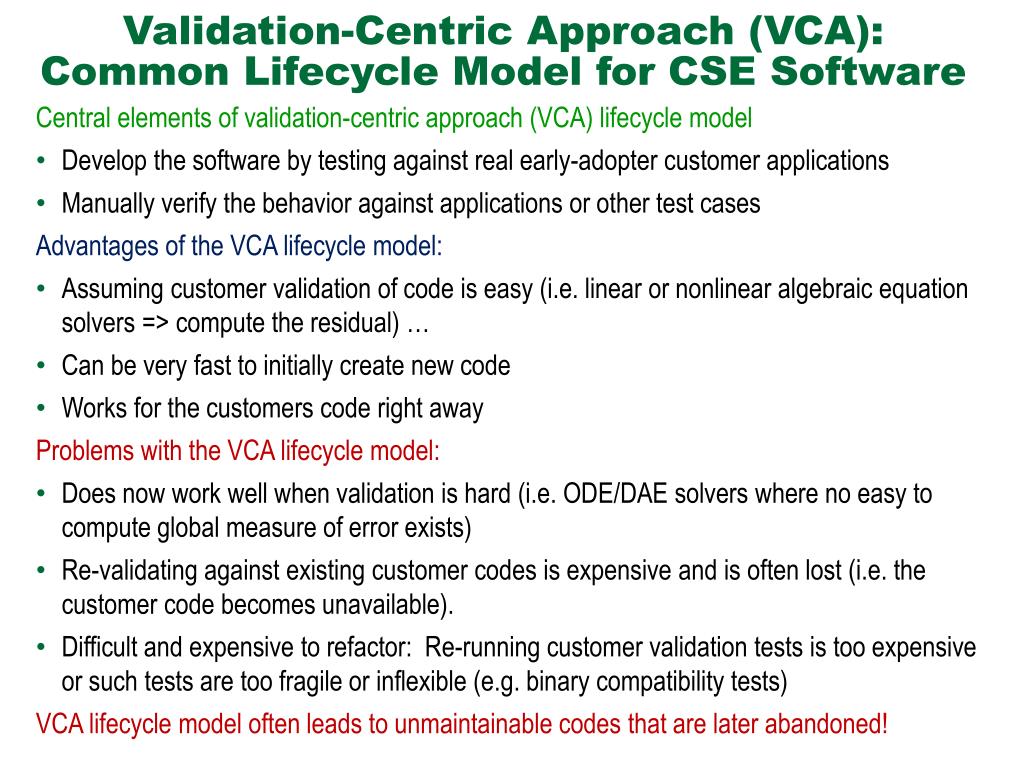 Validation-Centric Approach (VCA): Common Lifecycle Model for CSE Software

Central elements of validation-centric approach (VCA) lifecycle model

• Develop the software by testing against real early-adopter customer applications
• Manually verify the behavior against applications or other test cases

Advantages of the VCA lifecycle model:

• Assuming customer validation of code is easy (i.e. linear or nonlinear algebraic equation solvers => compute the residual) …
• Can be very fast to initially create new code
• Works for the customers code right away

Problems with the VCA lifecycle model:

• Does now work well when validation is hard (i.e. ODE/DAE solvers where no easy to compute global measure of error exists)
• Re-validating against existing customer codes is expensive and is often lost (i.e. the customer code becomes unavailable).
• Difficult and expensive to refactor: Re-running customer validation tests is too expensive or such tests are too fragile or inflexible (e.g. binary compatibility tests)

VCA lifecycle model often leads to unmaintainable codes that are later abandoned!